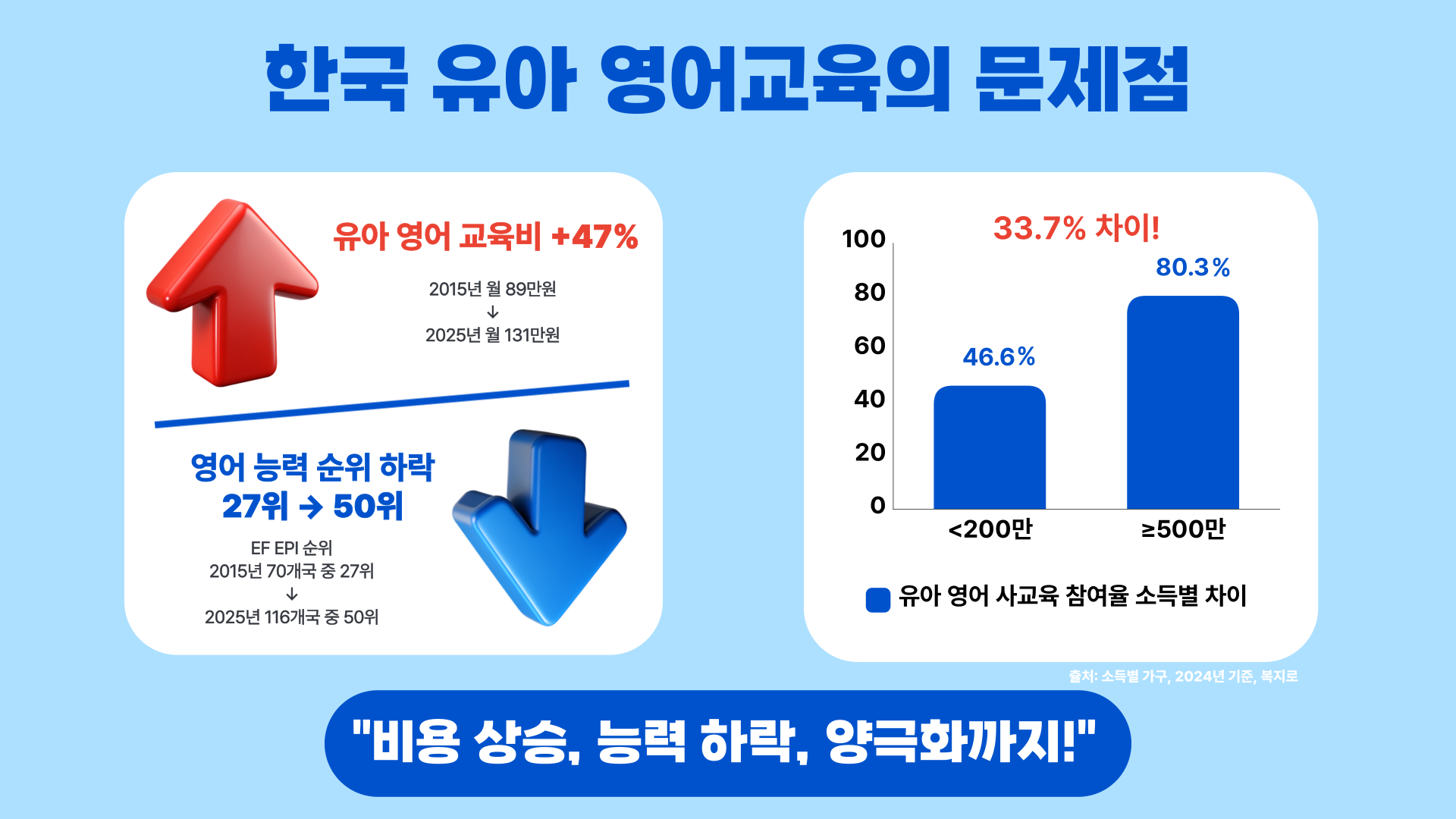 한국 유아 영어교육의 문제점

유아 영어 교육비 +47%

2015년 월 89만원
↓
2025년 월 131만원

영어 능력 순위 하락
27위 → 50위

EF EPI 순위
2015년 70개국 중 27위
↓
2025년 116개국 중 50위

33.7% 차이!

100
80
60
40
20
0

46.6%
80.3%

<200만
≥500만

유아 영어 사교육 참여율 소득별 차이

출처: 소득별 가구, 2024년 기준, 복지로

"비용 상승, 능력 하락, 양극화까지!"